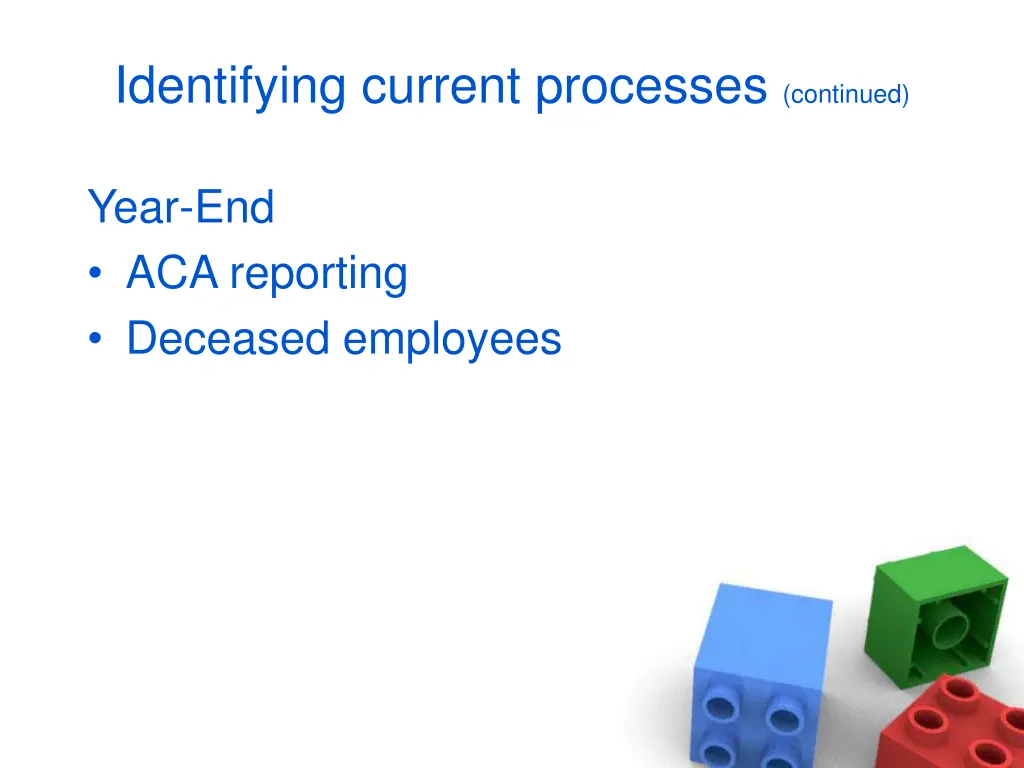 Identifying current processes (continued)

Year-End
• ACA reporting
• Deceased employees